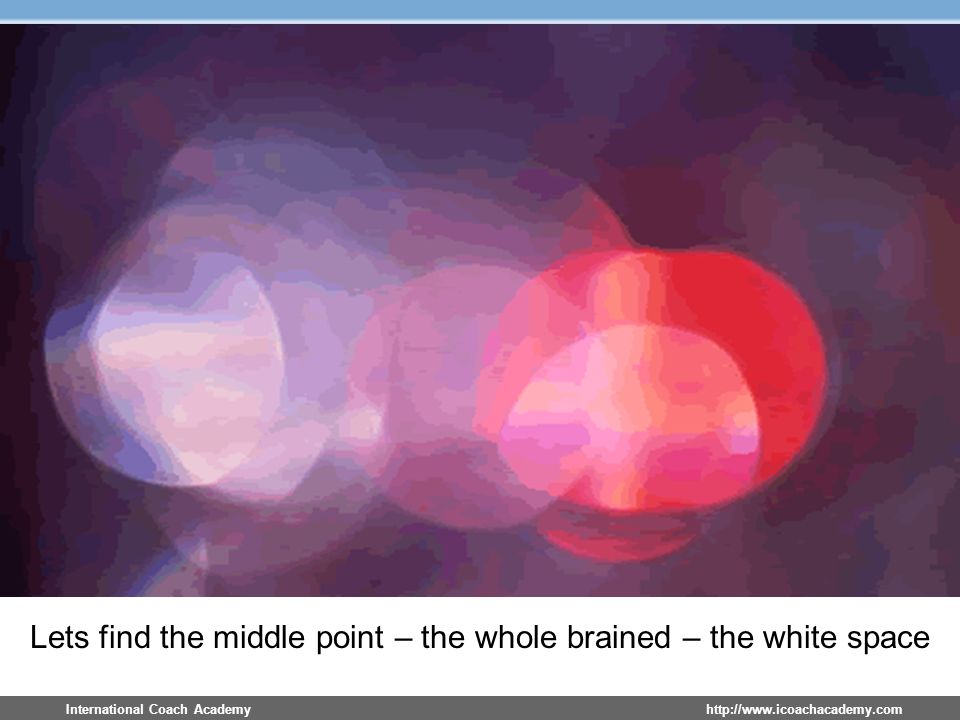 Lets find the middle point – the whole brained – the white space

International Coach Academy http://www.icoachacademy.com